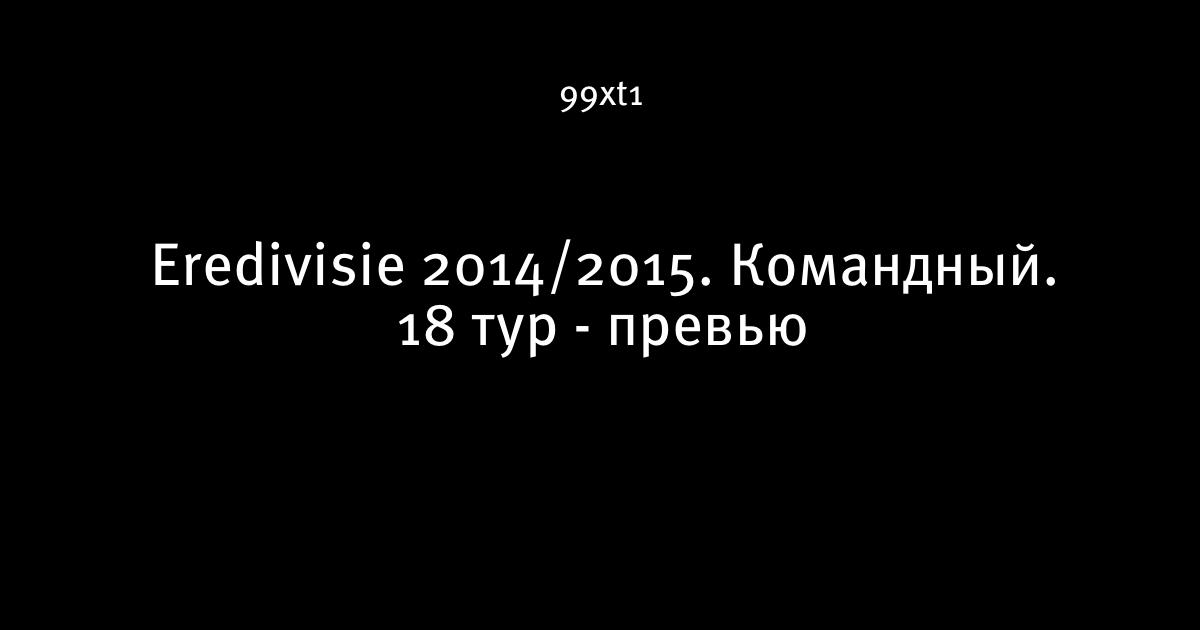 99xt1

Eredivisie 2014/2015. Командный. 18 тур - превью